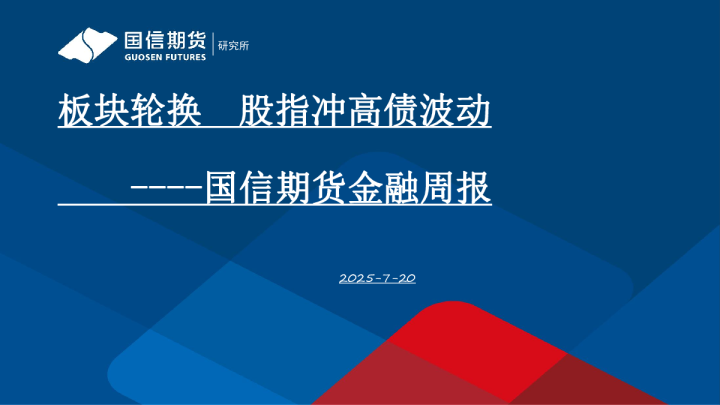 国信期货
GUOSEN FUTURES
研究所

板块轮换 股指冲高债波动

-----国信期货金融周报

2025-7-20